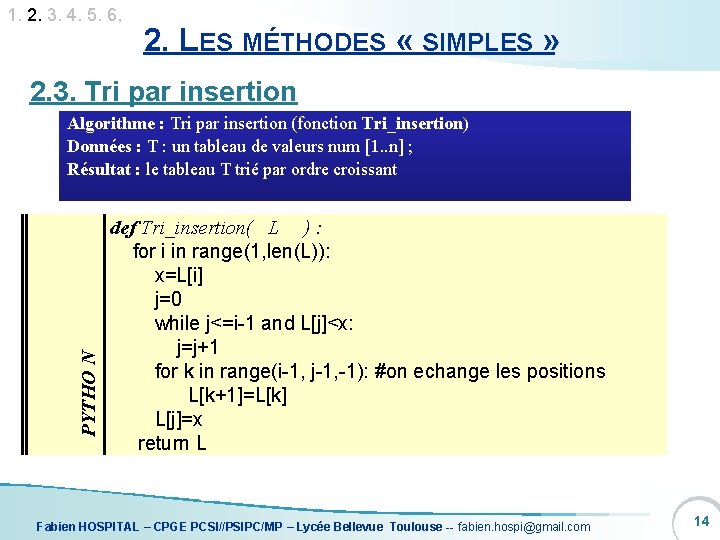 1. 2. 3. 4. 5. 6,

2. LES MÉTHODES « SIMPLES »

2.3. Tri par insertion

Algorithme : Tri par insertion (fonction Tri_insertion)
Données : T : un tableau de valeurs num [1..n] ;
Résultat : le tableau T trié par ordre croissant

PYTHO N

def Tri_insertion( L ) :
for i in range(1,len(L)):
x=L[i]
j=0
while j<=i-1 and L[j]<x:
j=j+1
for k in range(i-1, j-1,-1): #on echange les positions
L[k+1]=L[k]
L[j]=x
return L

Fabien HOSPITAL – CPGE PCSI//PSIPC/MP – Lycée Bellevue Toulouse -- fabien.hospi@gmail.com

14